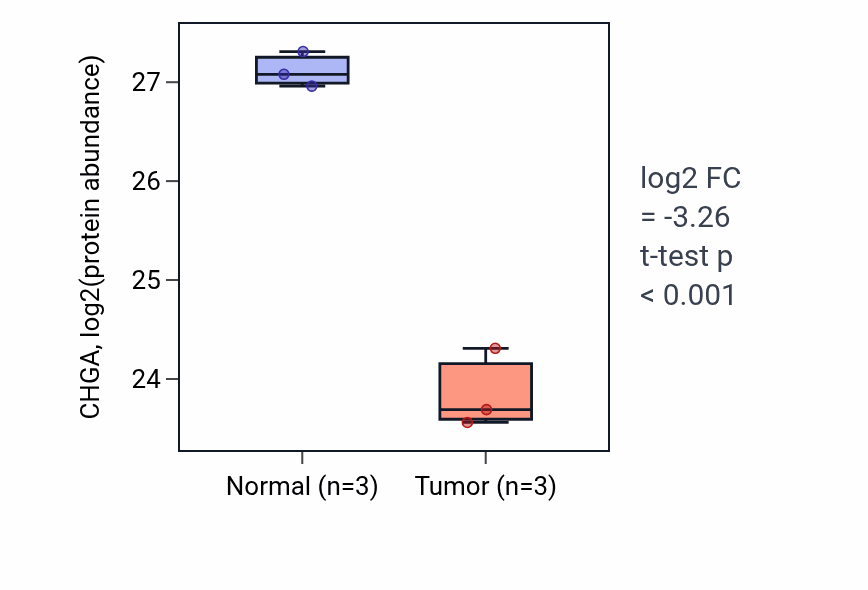 CHGA, log2(protein abundance)

27
26
25
24

Normal (n=3)
Tumor (n=3)

log2 FC
= -3.26
t-test p
< 0.001